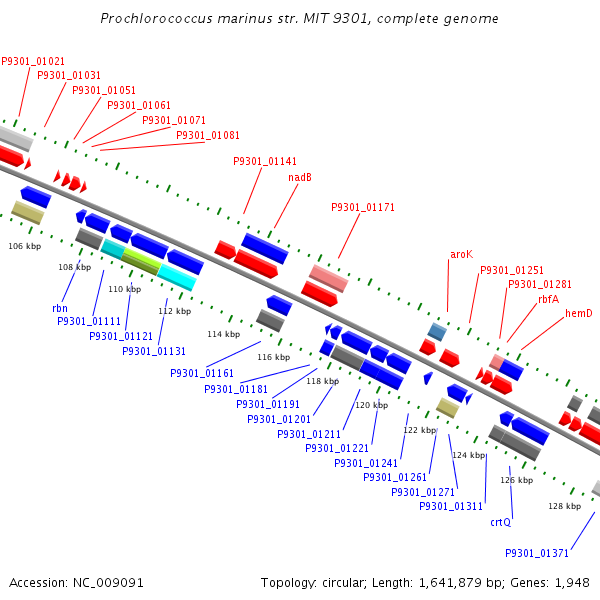 Prochlorococcus marinus str. MIT 9301, complete genome

P9301_01021
P9301_01031
P9301_01051
P9301_01061
P9301_01071
P9301_01081
P9301_01141
nadB
P9301_01171
aroK
P9301_01251
P9301_01281
rbfA
hemD

106 kbp
108 kbp
110 kbp
112 kbp
114 kbp
116 kbp
118 kbp
120 kbp
122 kbp
124 kbp
126 kbp
128 kbp

rbn
P9301_01111
P9301_01121
P9301_01131
P9301_01161
P9301_01181
P9301_01191
P9301_01201
P9301_01211
P9301_01221
P9301_01241
P9301_01261
P9301_01271
P9301_01311
crtQ
P9301_01371

Accession: NC_009091
Topology: circular; Length: 1,641,879 bp; Genes: 1,948